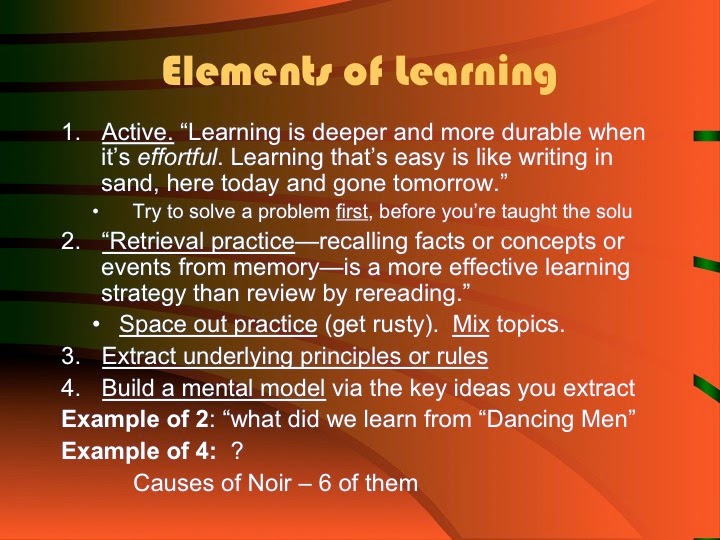 Elements of Learning

1. Active. “Learning is deeper and more durable when it’s effortful. Learning that’s easy is like writing in sand, here today and gone tomorrow.”
• Try to solve a problem first, before you’re taught the solu
2. “Retrieval practice—recalling facts or concepts or events from memory—is a more effective learning strategy than review by rereading.”
• Space out practice (get rusty). Mix topics.
3. Extract underlying principles or rules
4. Build a mental model via the key ideas you extract

Example of 2: “what did we learn from “Dancing Men”

Example of 4: ?

Causes of Noir – 6 of them